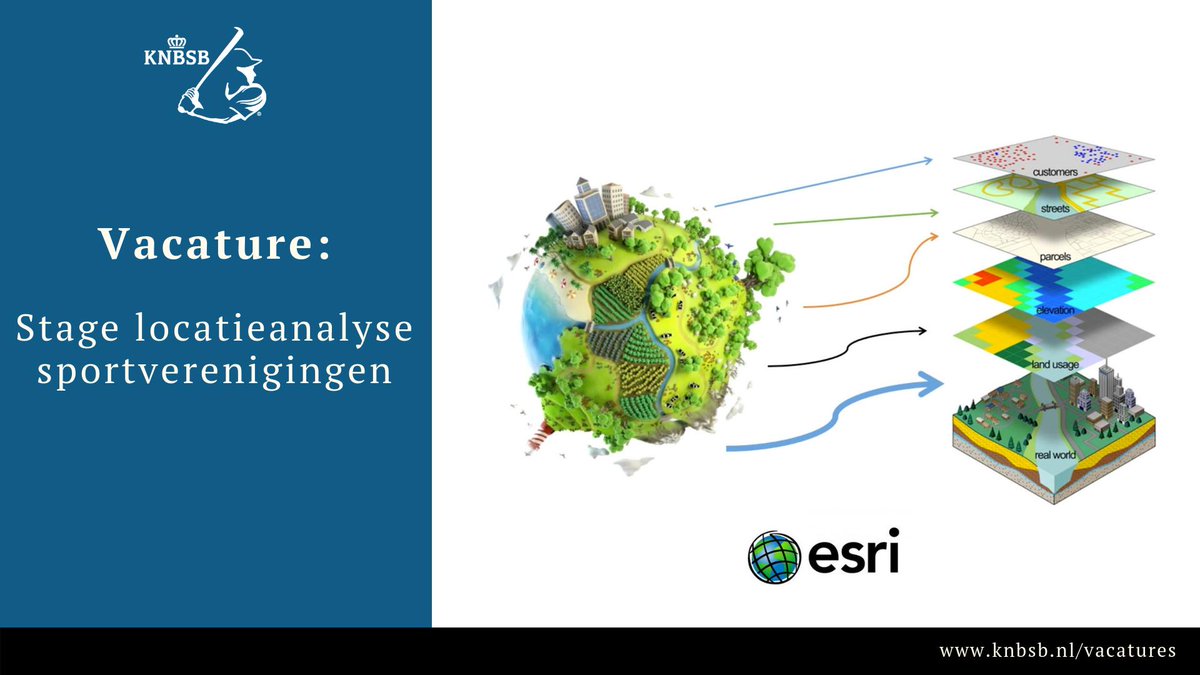 KNBSB

Vacature:

Stage locatieanalyse sportverenigingen

customers

streets

parcels

elevation

land usage

real world

esri

www.knbsb.nl/vacatures